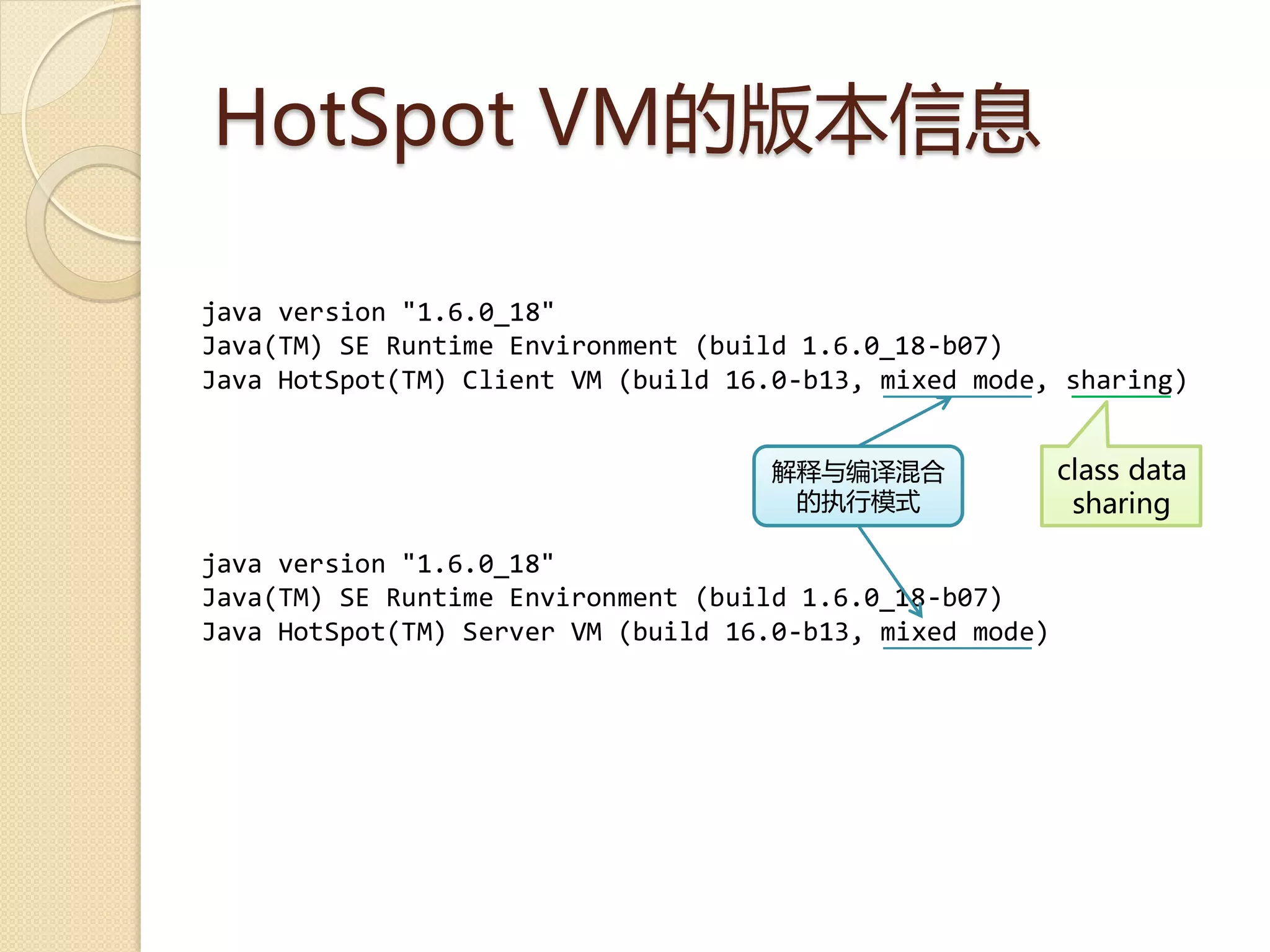 HotSpot VM的版本信息

java version "1.6.0_18"
Java(TM) SE Runtime Environment (build 1.6.0_18-b07)
Java HotSpot(TM) Client VM (build 16.0-b13, mixed mode, sharing)

解释与编译混合的执行模式

class data sharing

java version "1.6.0_18"
Java(TM) SE Runtime Environment (build 1.6.0_18-b07)
Java HotSpot(TM) Server VM (build 16.0-b13, mixed mode)